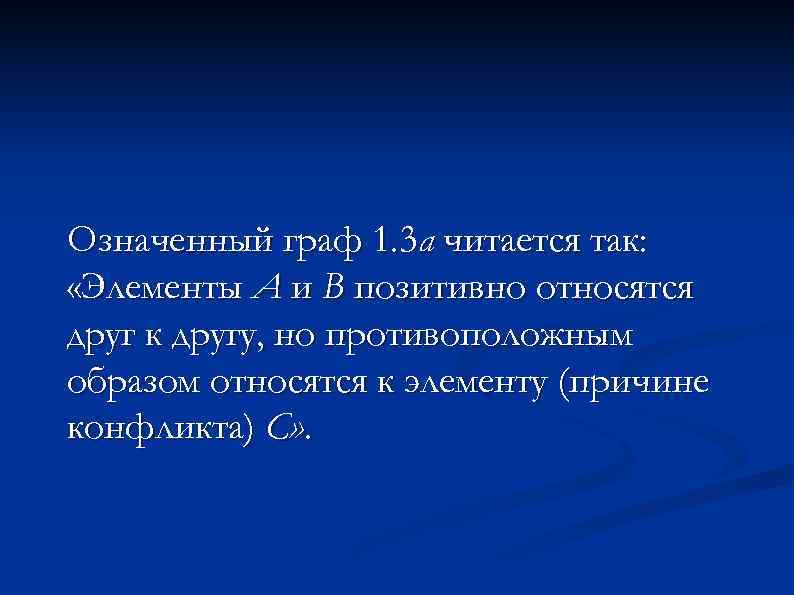 Означенный граф 1.3а читается так: «Элементы А и В позитивно относятся друг к другу, но противоположным образом относятся к элементу (причине конфликта) С».